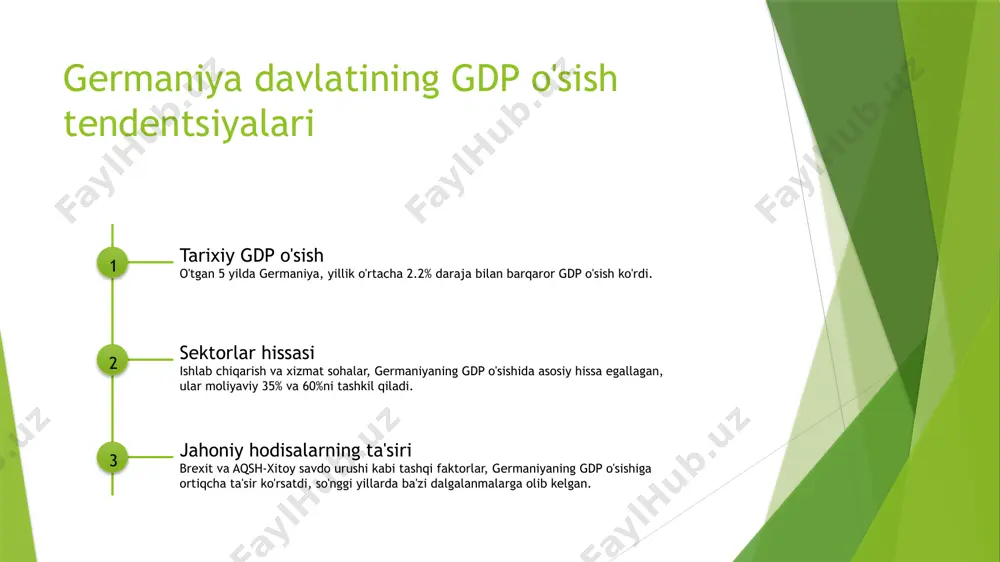 Germaniya davlatining GDP o'sish tendentsiyalari

FaylHub.uz

1

Tarixiy GDP o'sish

O'tgan 5 yilda Germaniya, yillik o'rtacha 2.2% daraja bilan barqaror GDP o'sish ko'rdi.

2

Sektorlar hissasi

Ishlab chiqarish va xizmat sohalar, Germaniyaning GDP o'sishida asosiy hissa egallagan, ular moliyaviy 35% va 60%ni tashkil qiladi.

3

Jahoniy hodisalarning ta'siri

Brexit va AQSH-Xitoy savdo urushi kabi tashqi faktorlar, Germaniyaning GDP o'sishiga ortiqcha ta'sir ko'rsatdi, so'nggi yillarda ba'zi dalgalanmalarga olib kelgan.